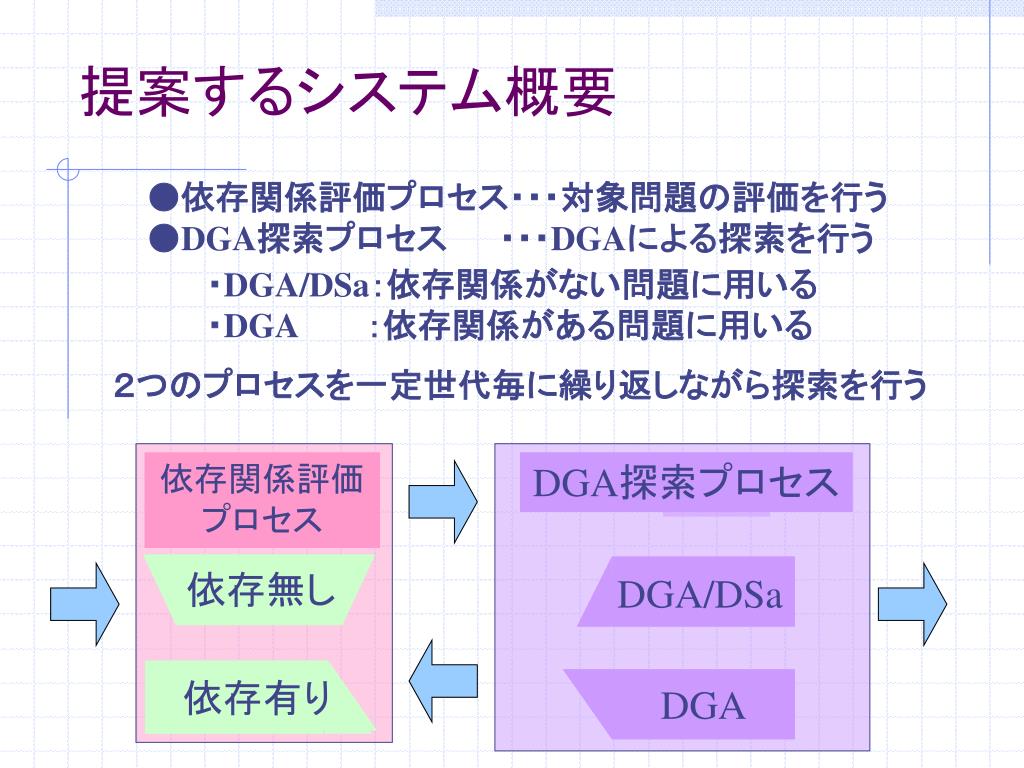 提案するシステム概要

●依存関係評価プロセス・・・対象問題の評価を行う
●DGA探索プロセス　・・・DGAによる探索を行う

・DGA/DSa：依存関係がない問題に用いる
・DGA　：依存関係がある問題に用いる

2つのプロセスを一定世代毎に繰り返しながら探索を行う

依存関係評価プロセス

依存無し

依存有り

DGA探索プロセス

DGA/DSa

DGA